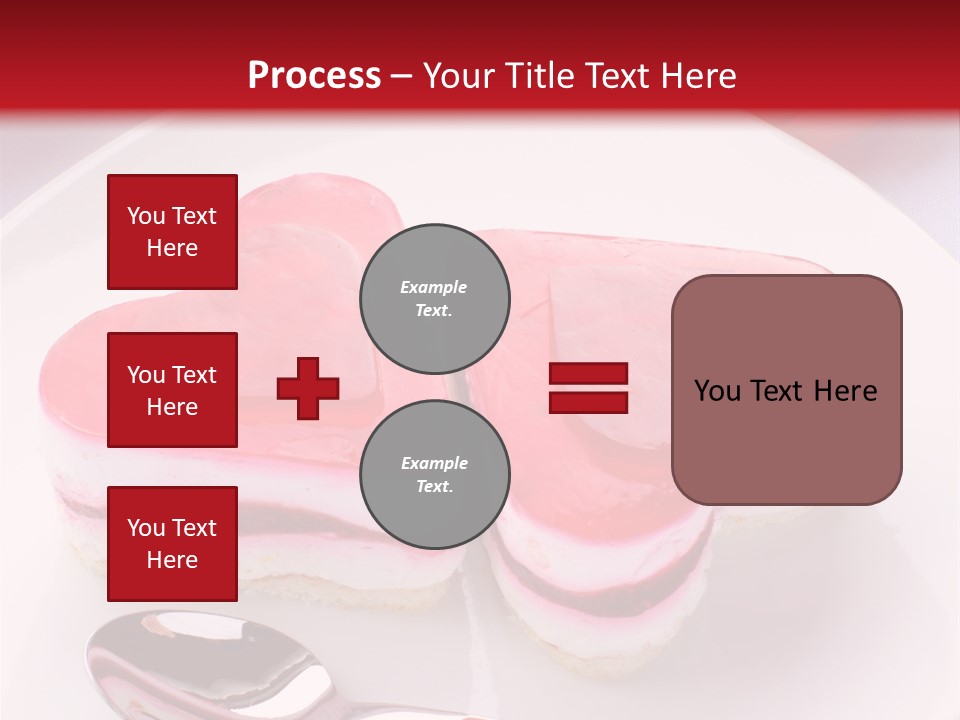 Process – Your Title Text Here

You Text Here

You Text Here

You Text Here

Example Text.

Example Text.

You Text Here